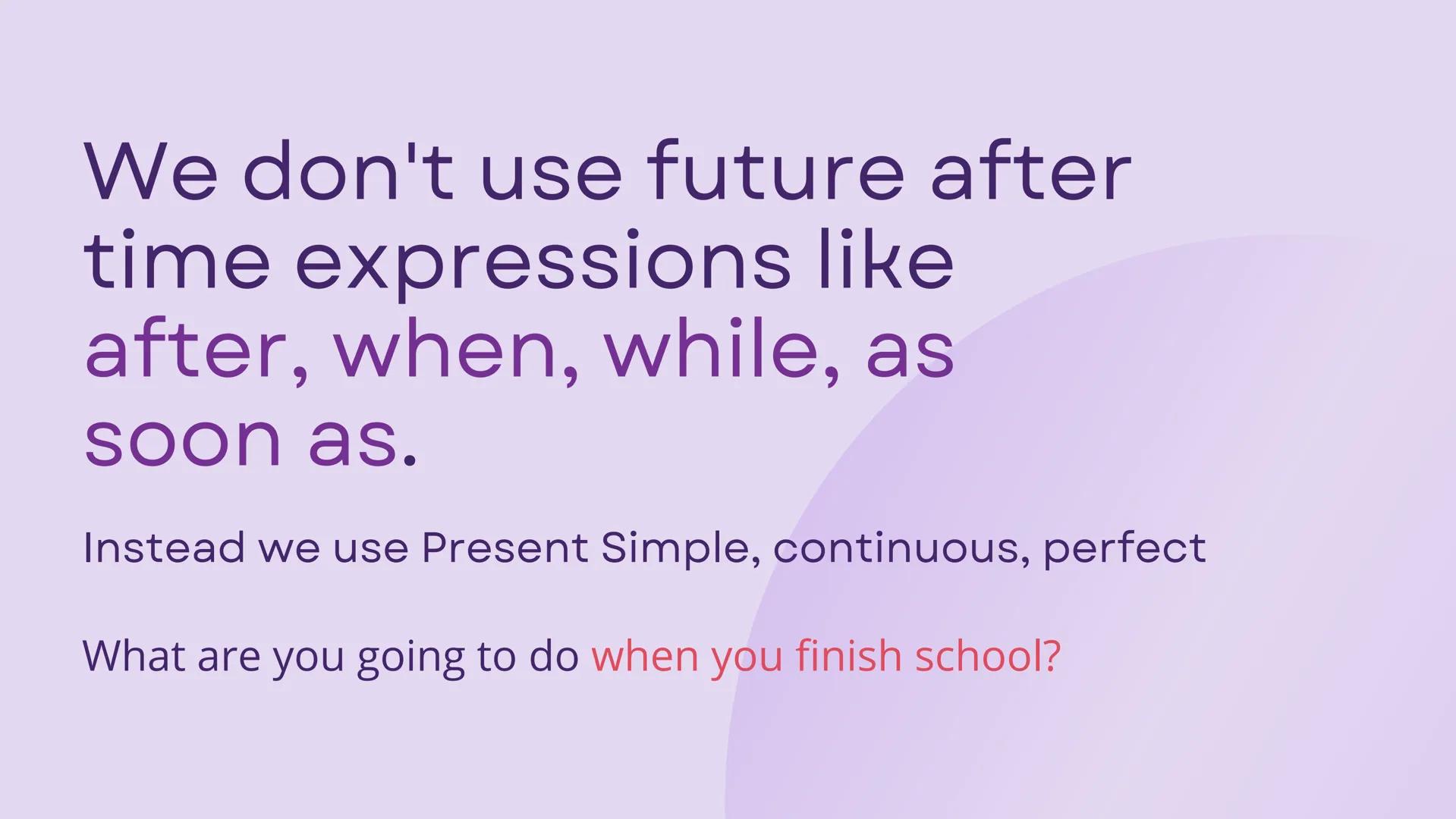 We don't use future after time expressions like after, when, while, as soon as.

Instead we use Present Simple, continuous, perfect

What are you going to do when you finish school?